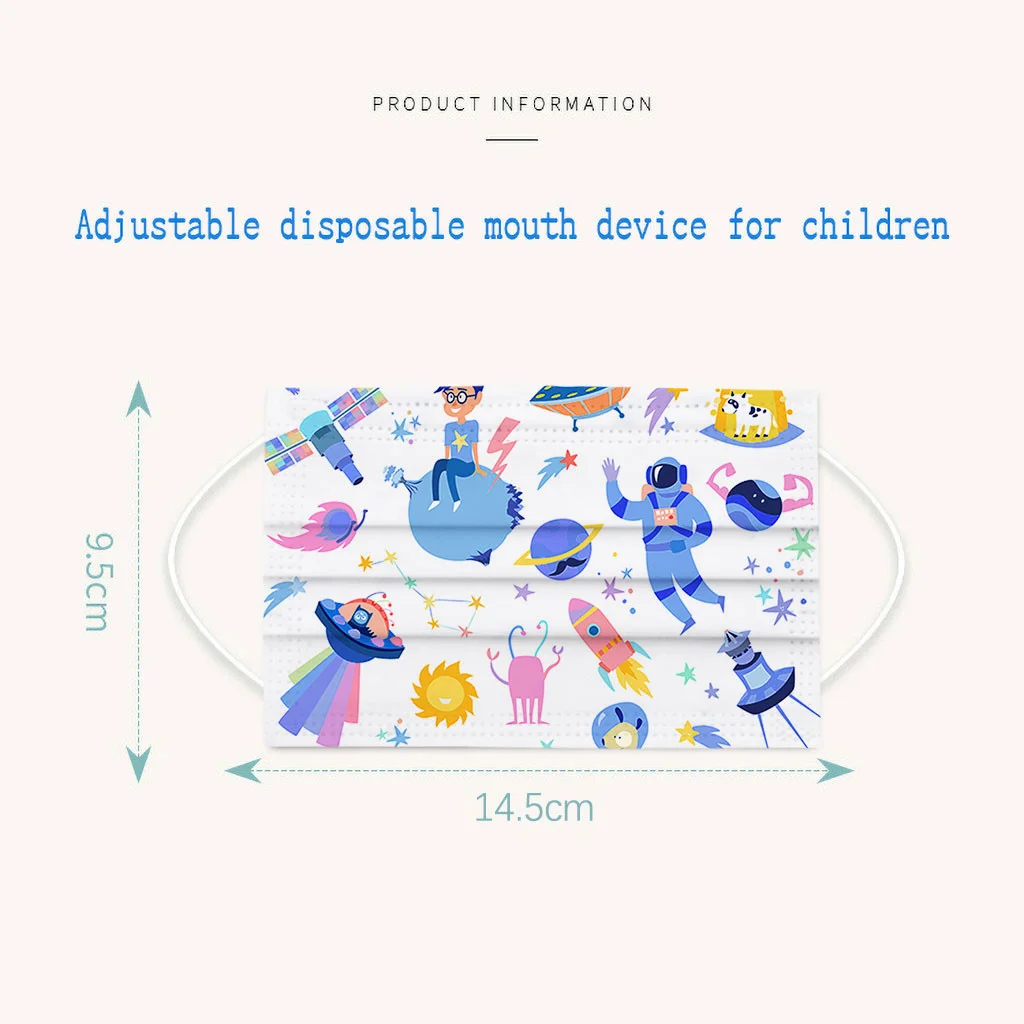 PRODUCT INFORMATION

Adjustable disposable mouth device for children

9.5cm

14.5cm